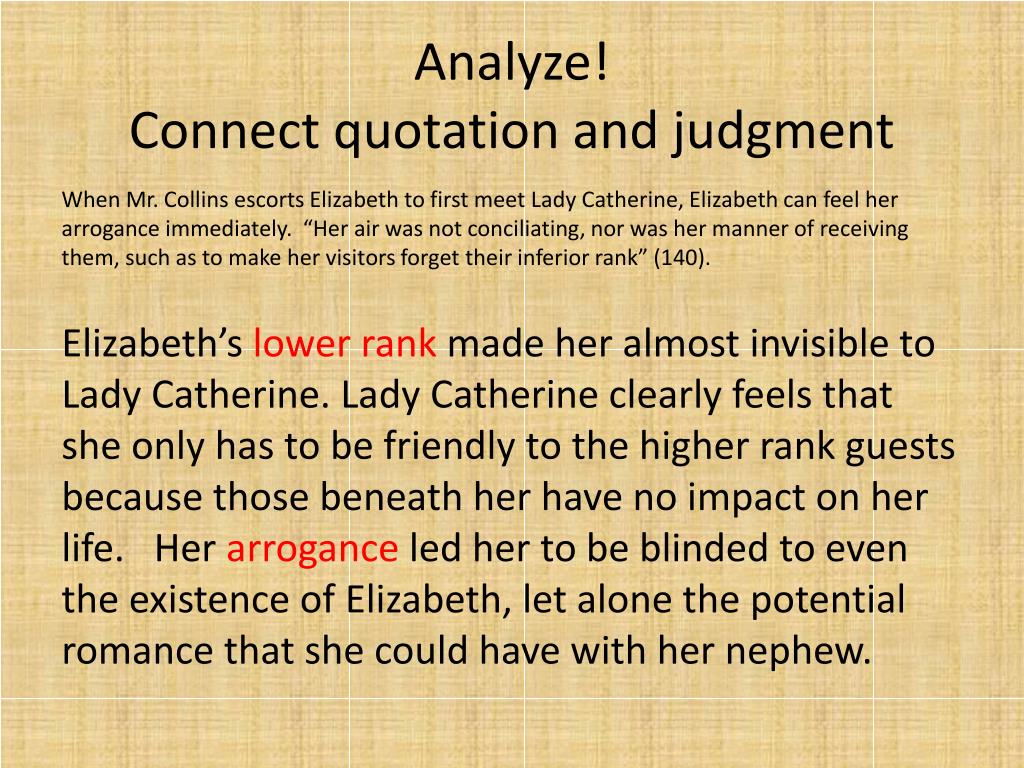 Analyze!
Connect quotation and judgment

When Mr. Collins escorts Elizabeth to first meet Lady Catherine, Elizabeth can feel her arrogance immediately. “Her air was not conciliating, nor was her manner of receiving them, such as to make her visitors forget their inferior rank” (140).

Elizabeth’s lower rank made her almost invisible to Lady Catherine. Lady Catherine clearly feels that she only has to be friendly to the higher rank guests because those beneath her have no impact on her life. Her arrogance led her to be blinded to even the existence of Elizabeth, let alone the potential romance that she could have with her nephew.